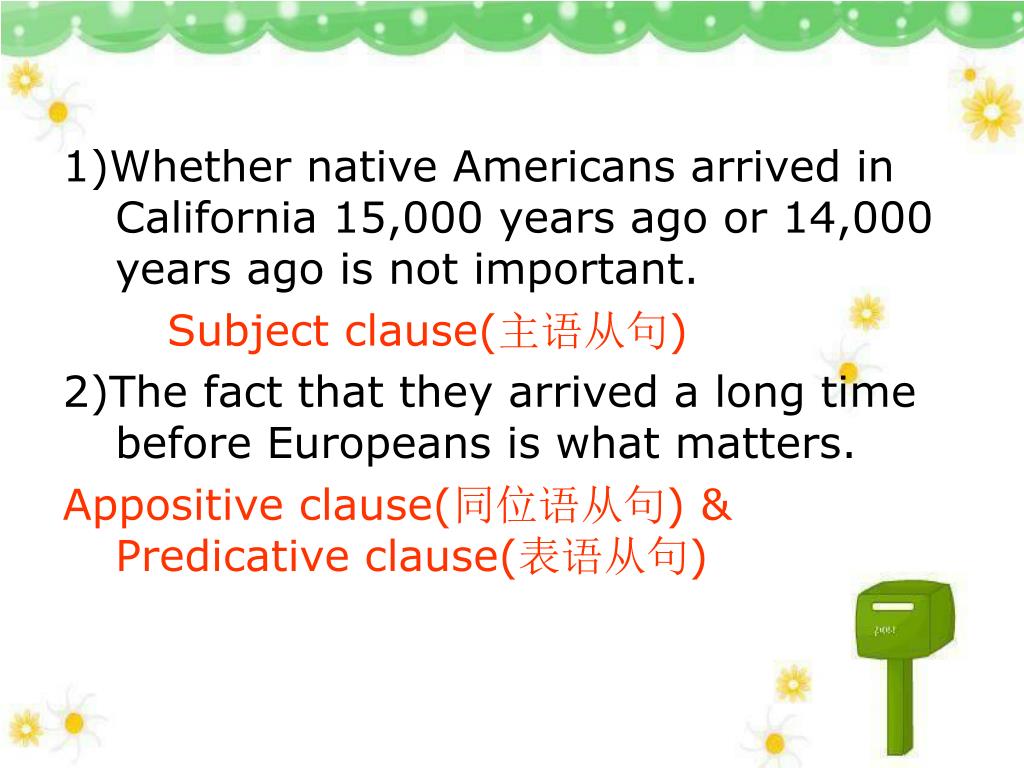 1)Whether native Americans arrived in California 15,000 years ago or 14,000 years ago is not important.

Subject clause(主语从句)

2)The fact that they arrived a long time before Europeans is what matters.

Appositive clause(同位语从句) & Predicative clause(表语从句)

POST